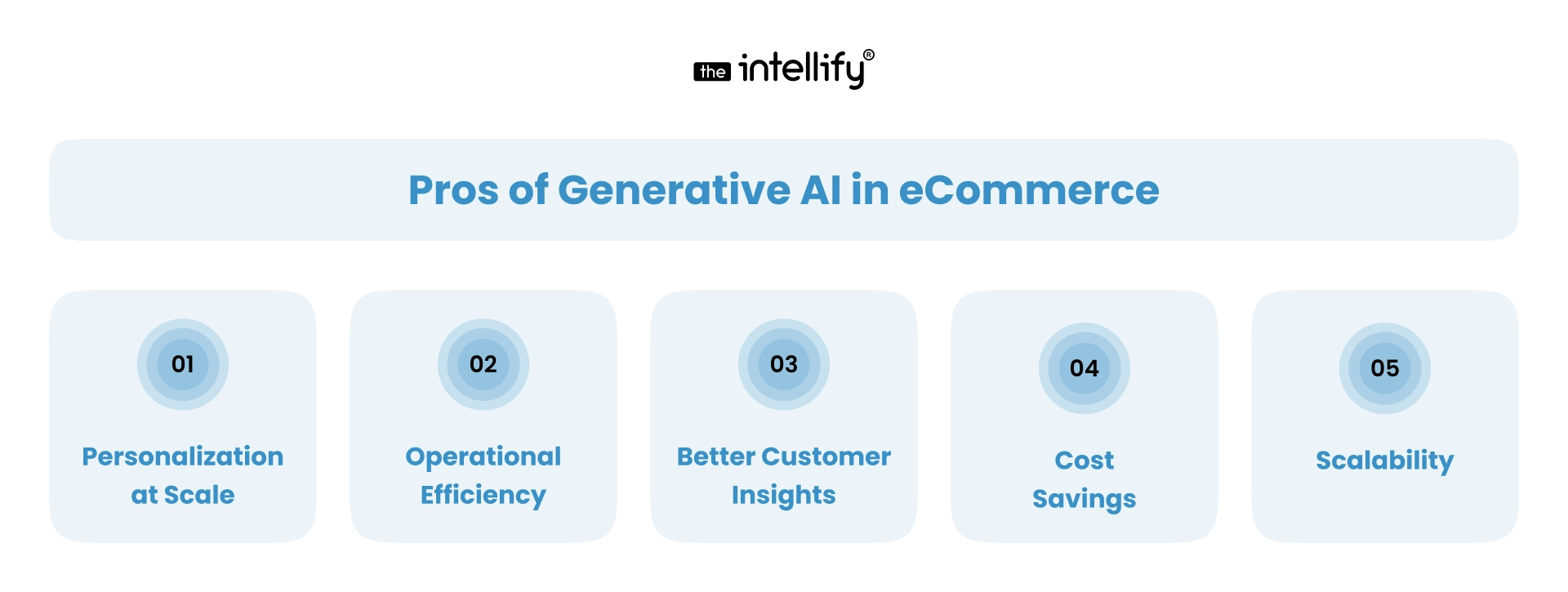 the intellify®

Pros of Generative AI in eCommerce

01

Personalization at Scale

02

Operational Efficiency

03

Better Customer Insights

04

Cost Savings

05

Scalability